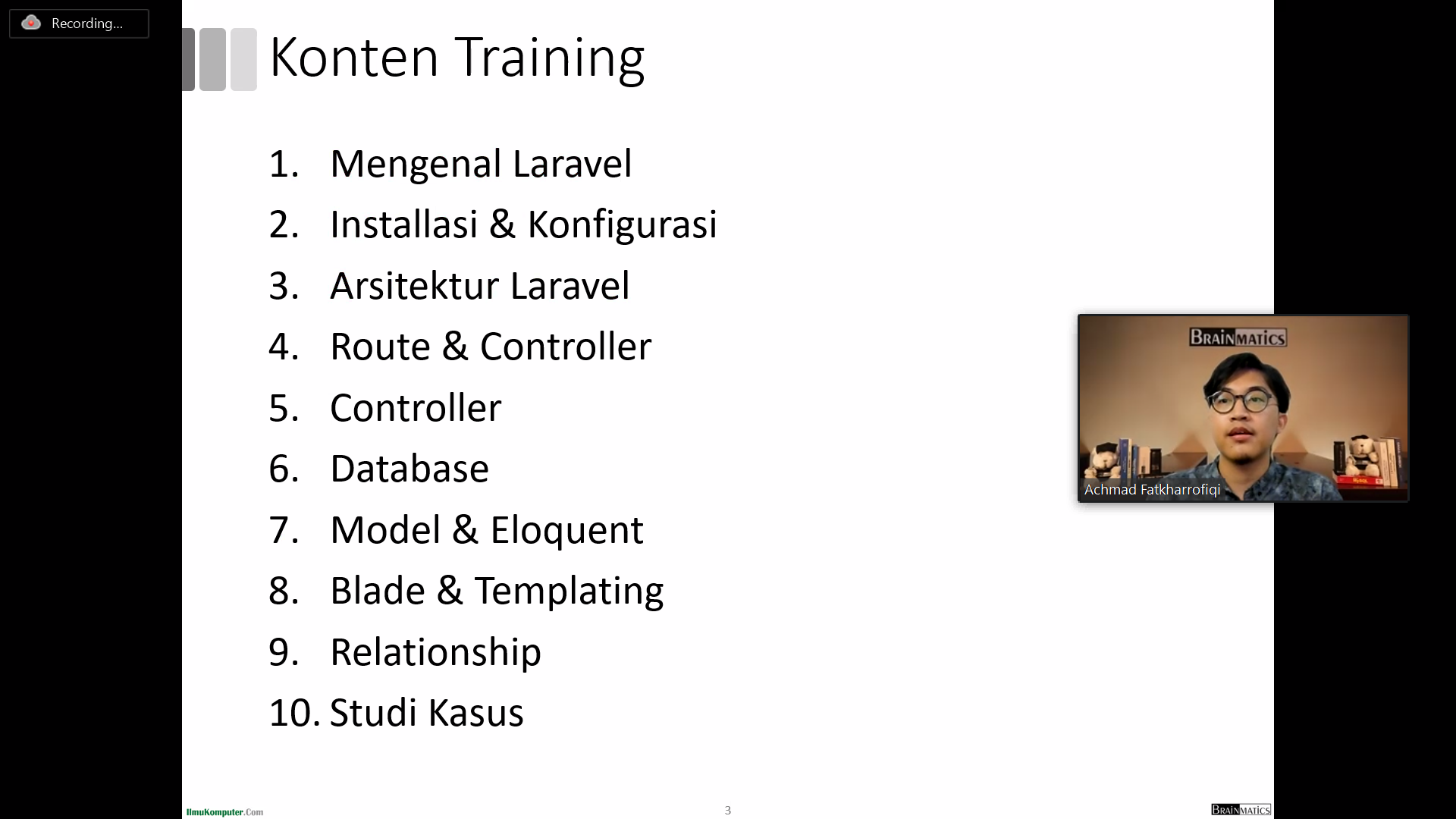 Recording...

Konten Training

1. Mengenal Laravel
2. Installasi & Konfigurasi
3. Arsitektur Laravel
4. Route & Controller
5. Controller
6. Database
7. Model & Eloquent
8. Blade & Templating
9. Relationship
10. Studi Kasus

BRAINMATICS

Achmad Fatkharrofiqi

IlmuKomputer.Com

3

BRAINMATICS